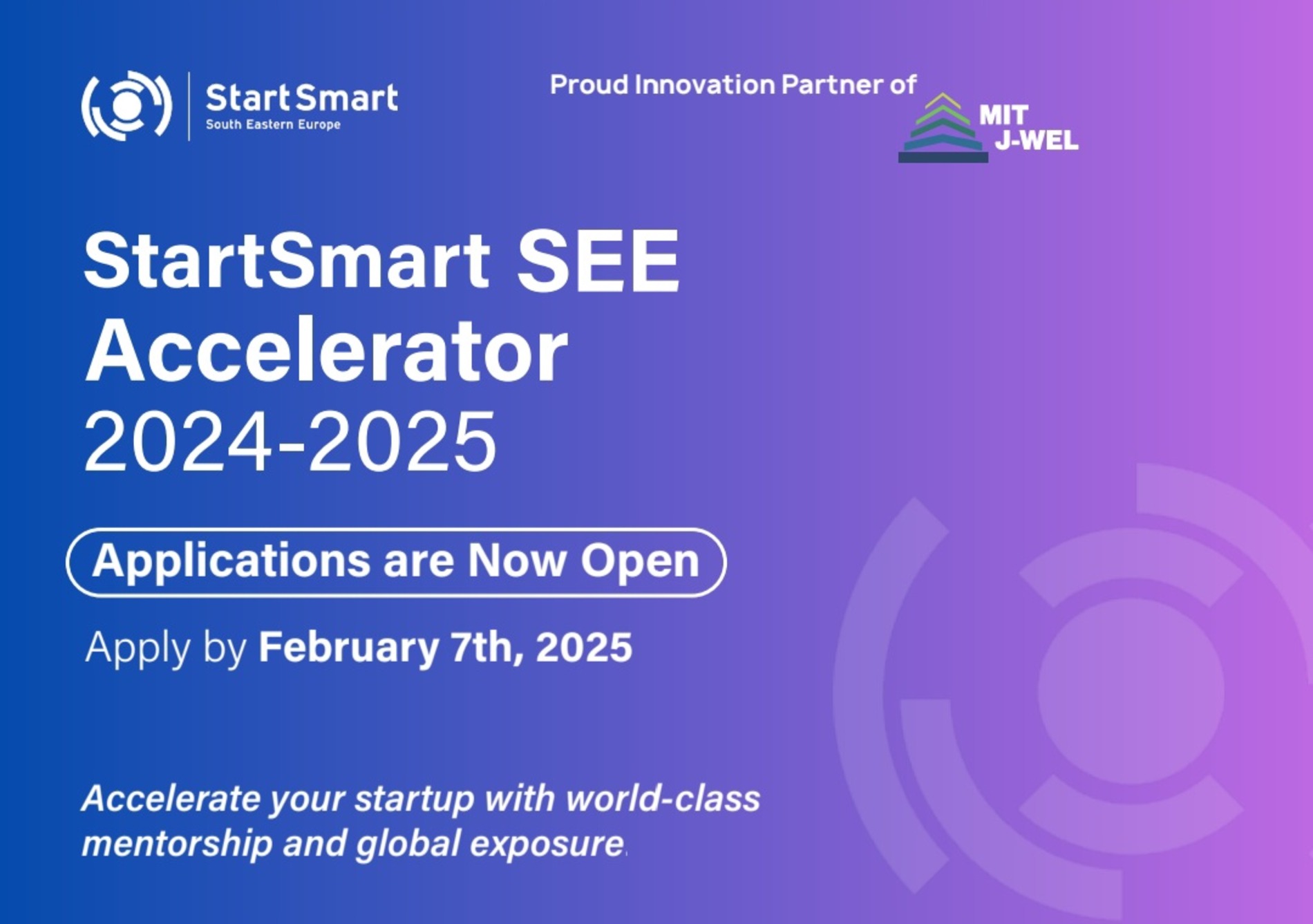 StartSmart
South Eastern Europe

Proud Innovation Partner of

MIT
J-WEL

StartSmart SEE
Accelerator
2024-2025

Applications are Now Open

Apply by February 7th, 2025

Accelerate your startup with world-class mentorship and global exposure.